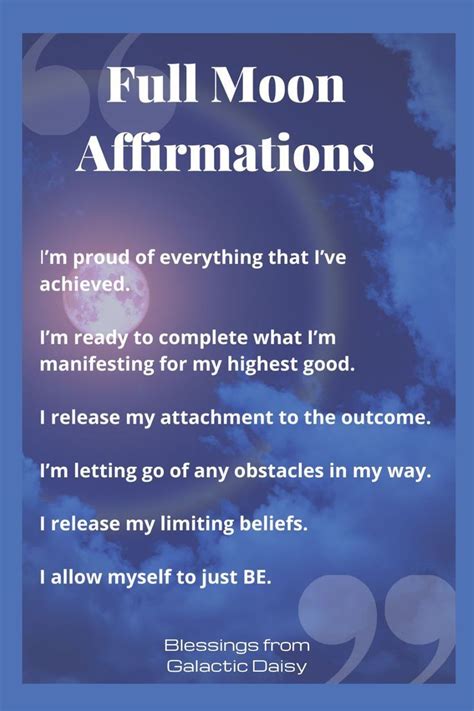 Full Moon Affirmations

I'm proud of everything that I've achieved.

I'm ready to complete what I'm manifesting for my highest good.

I release my attachment to the outcome.

I'm letting go of any obstacles in my way.

I release my limiting beliefs.

I allow myself to just BE.

Blessings from Galactic Daisy